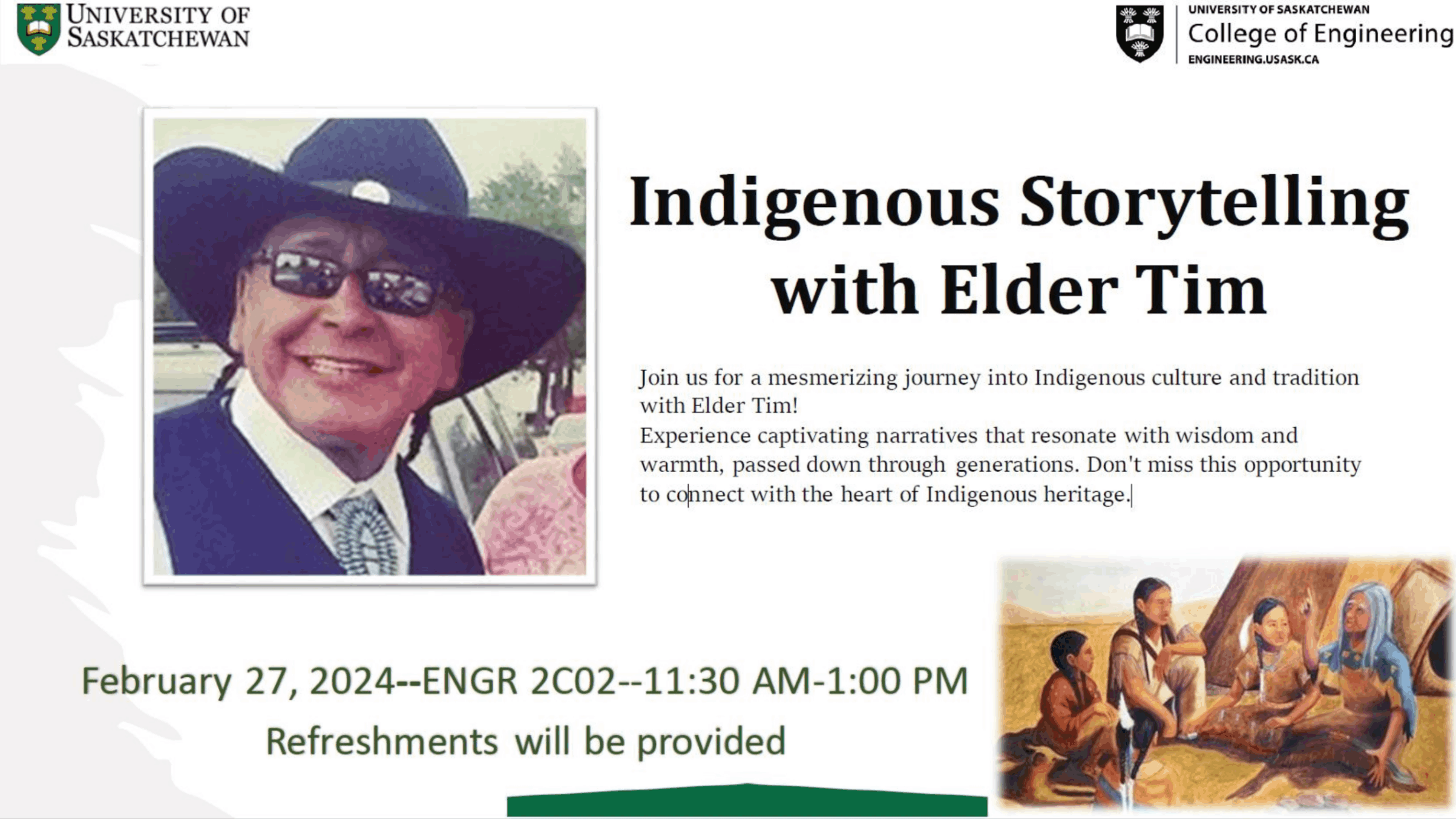 UNIVERSITY OF SASKATCHEWAN

UNIVERSITY OF SASKATCHEWAN
College of Engineering
ENGINEERING.USASK.CA

Indigenous Storytelling with Elder Tim

Join us for a mesmerizing journey into Indigenous culture and tradition with Elder Tim!
Experience captivating narratives that resonate with wisdom and warmth, passed down through generations. Don't miss this opportunity to connect with the heart of Indigenous heritage.

February 27, 2024--ENGR 2C02--11:30 AM-1:00 PM
Refreshments will be provided